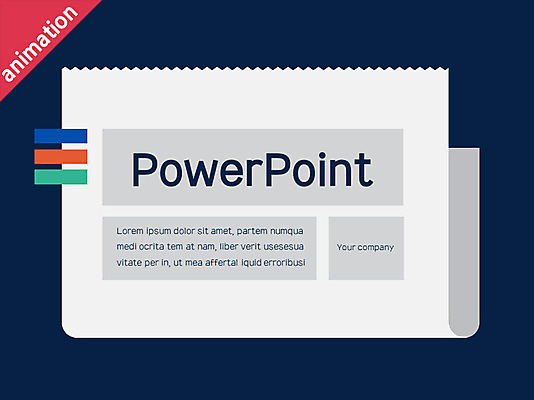 animation

PowerPoint

Lorem ipsum dolor sit amet, partem numqua medi ocrita tem at nam, liber verit usesesua vitate per in, ut mea affertal iquid erroribusi

Your company